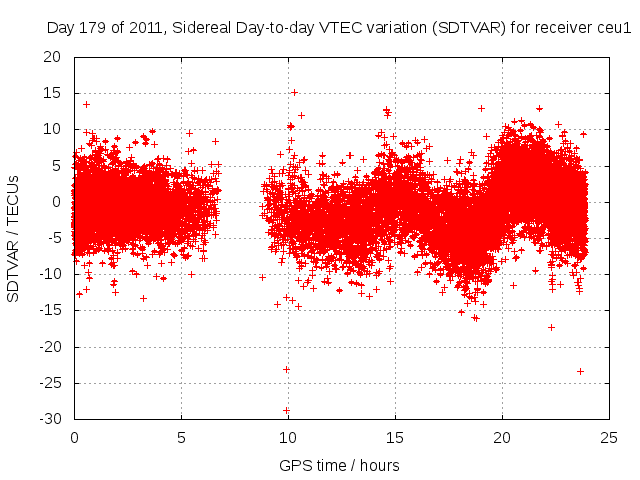 Day 179 of 2011, Sidereal Day-to-day VTEC variation (SDTVAR) for receiver ceu1

SDTVAR / TECUs

20
15
10
5
0
-5
-10
-15
-20
-25
-30

0
5
10
15
20
25

GPS time / hours